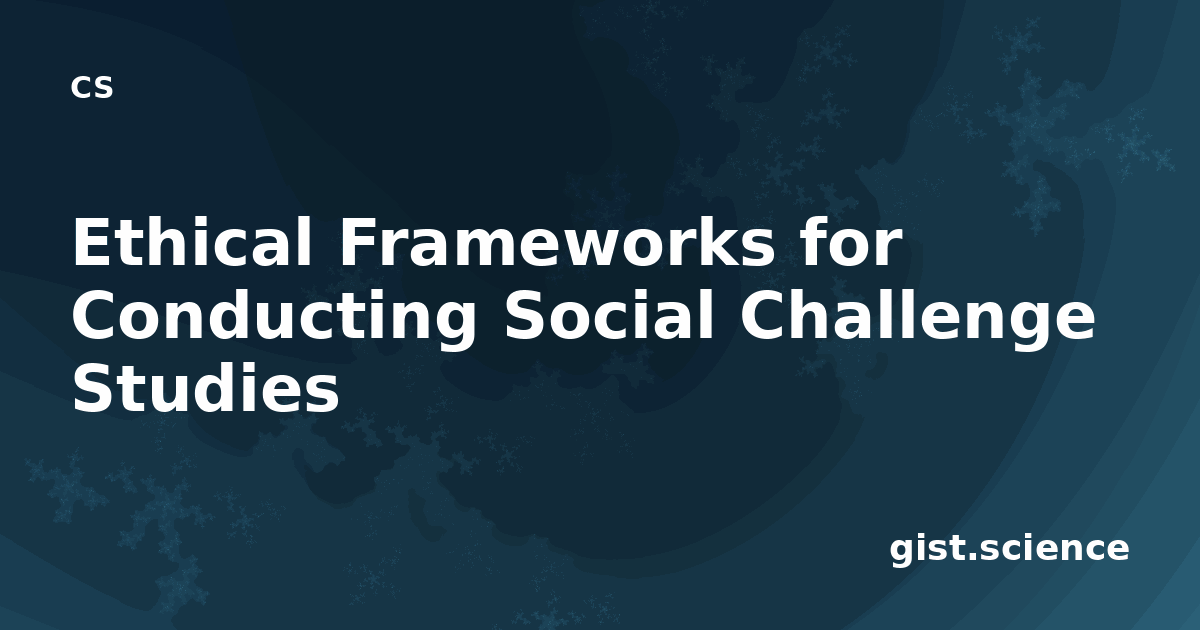 CS

Ethical Frameworks for Conducting Social Challenge Studies

gist.science